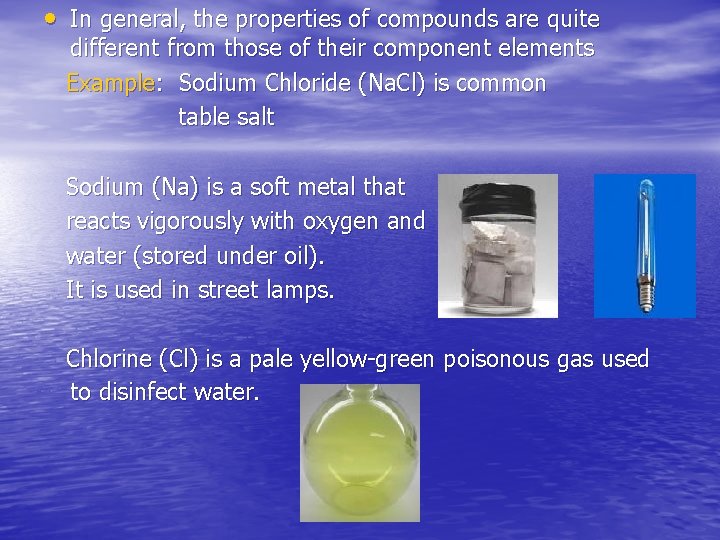 • In general, the properties of compounds are quite different from those of their component elements

Example: Sodium Chloride (NaCl) is common table salt

Sodium (Na) is a soft metal that reacts vigorously with oxygen and water (stored under oil).
It is used in street lamps.

Chlorine (Cl) is a pale yellow-green poisonous gas used to disinfect water.